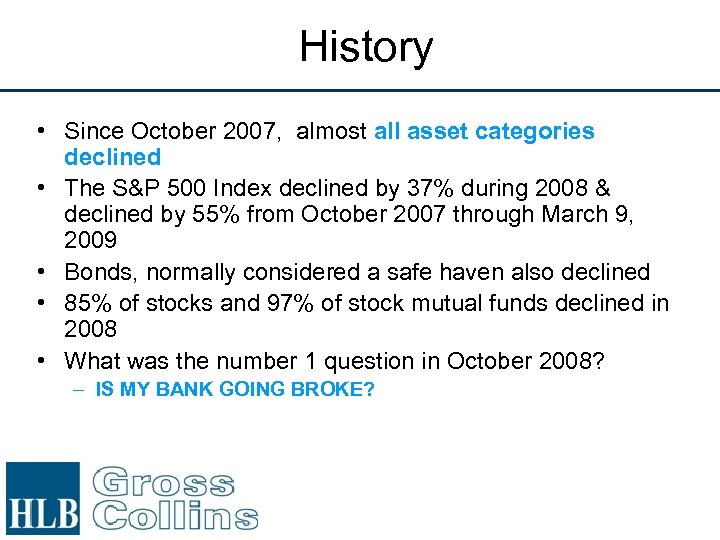 History

• Since October 2007, almost all asset categories declined
• The S&P 500 Index declined by 37% during 2008 & declined by 55% from October 2007 through March 9, 2009
• Bonds, normally considered a safe haven also declined
• 85% of stocks and 97% of stock mutual funds declined in 2008
• What was the number 1 question in October 2008?
– IS MY BANK GOING BROKE?

HLB Gross Collins